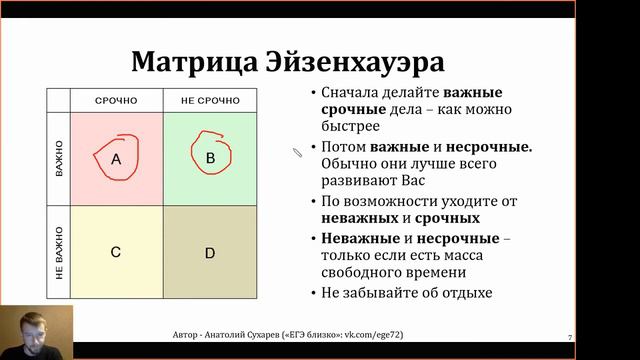 Матрица Эйзенхауэра

| | СРОЧНО | НЕ СРОЧНО |
|---|---|---|
| ВАЖНО | A | B |
| НЕ ВАЖНО | C | D |

• Сначала делайте важные срочные дела – как можно быстрее

• Потом важные и несрочные. Обычно они лучше всего развивают Вас

• По возможности уходите от неважных и срочных

• Неважные и несрочные – только если есть масса свободного времени

• Не забывайте об отдыхе

Автор - Анатолий Сухарев («ЕГЭ близко»: vk.com/ege72)

7